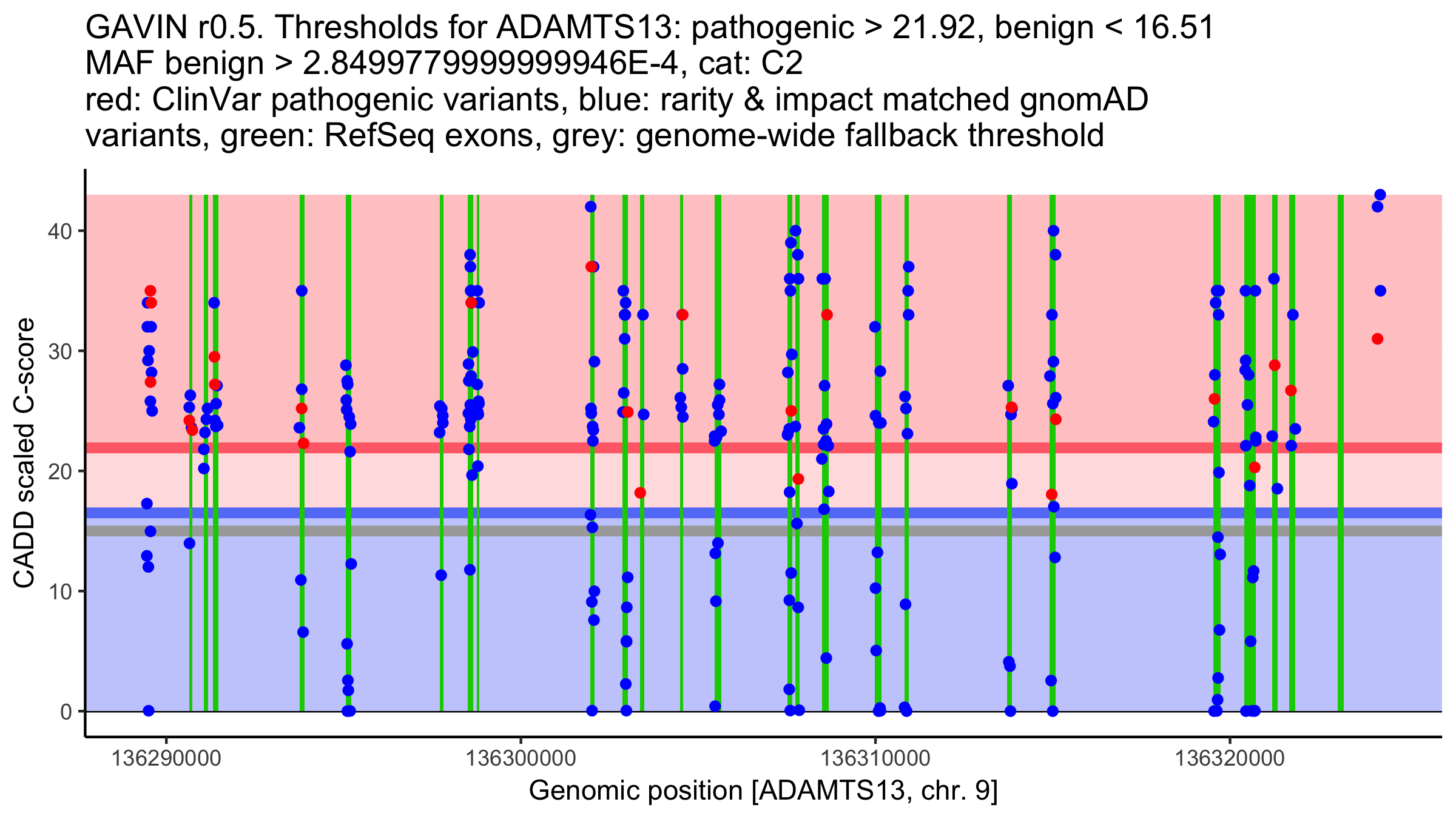 GAVIN r0.5. Thresholds for ADAMTS13: pathogenic > 21.92, benign < 16.51
MAF benign > 2.8499779999999946E-4, cat: C2
red: ClinVar pathogenic variants, blue: rarity & impact matched gnomAD variants, green: RefSeq exons, grey: genome-wide fallback threshold

CADD scaled C-score

40
30
20
10
0

136290000
136300000
136310000
136320000

Genomic position [ADAMTS13, chr. 9]